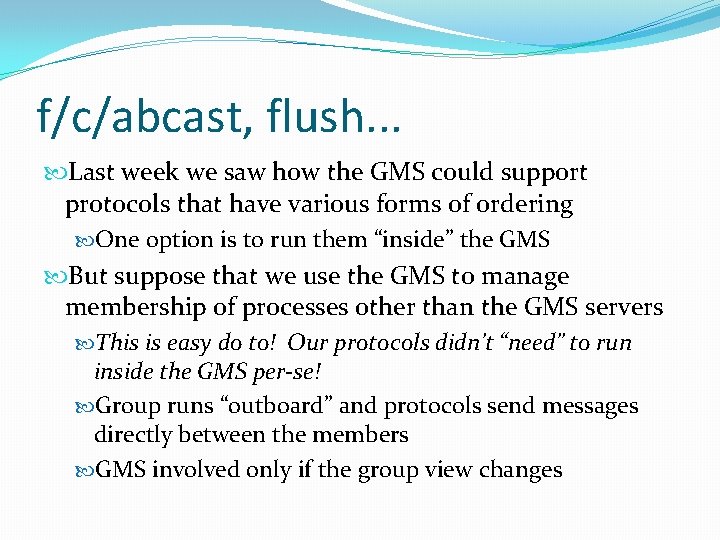 f/c/abcast, flush...

Last week we saw how the GMS could support protocols that have various forms of ordering

One option is to run them “inside” the GMS

But suppose that we use the GMS to manage membership of processes other than the GMS servers

This is easy do to! Our protocols didn’t “need” to run inside the GMS per-se!

Group runs “outboard” and protocols send messages directly between the members

GMS involved only if the group view changes